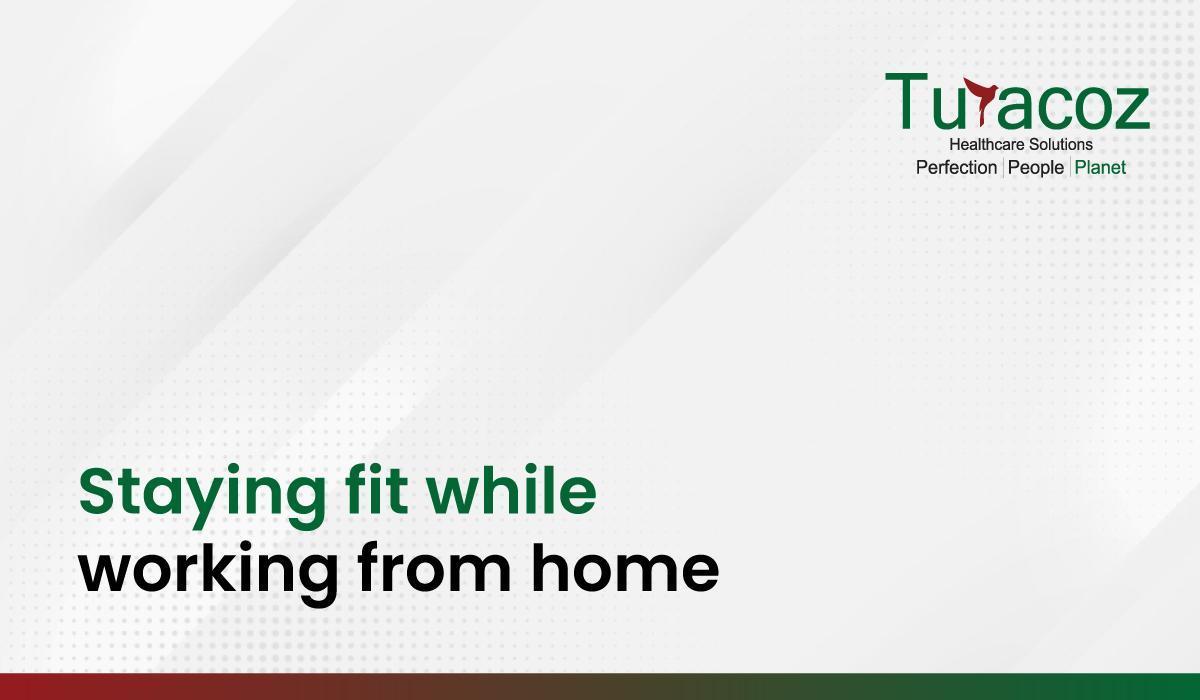 Turacoz
Healthcare Solutions
Perfection | People | Planet

Staying fit while working from home